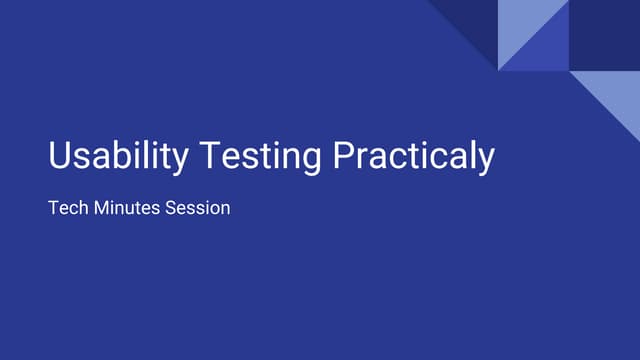 Usability Testing Practicaly

Tech Minutes Session